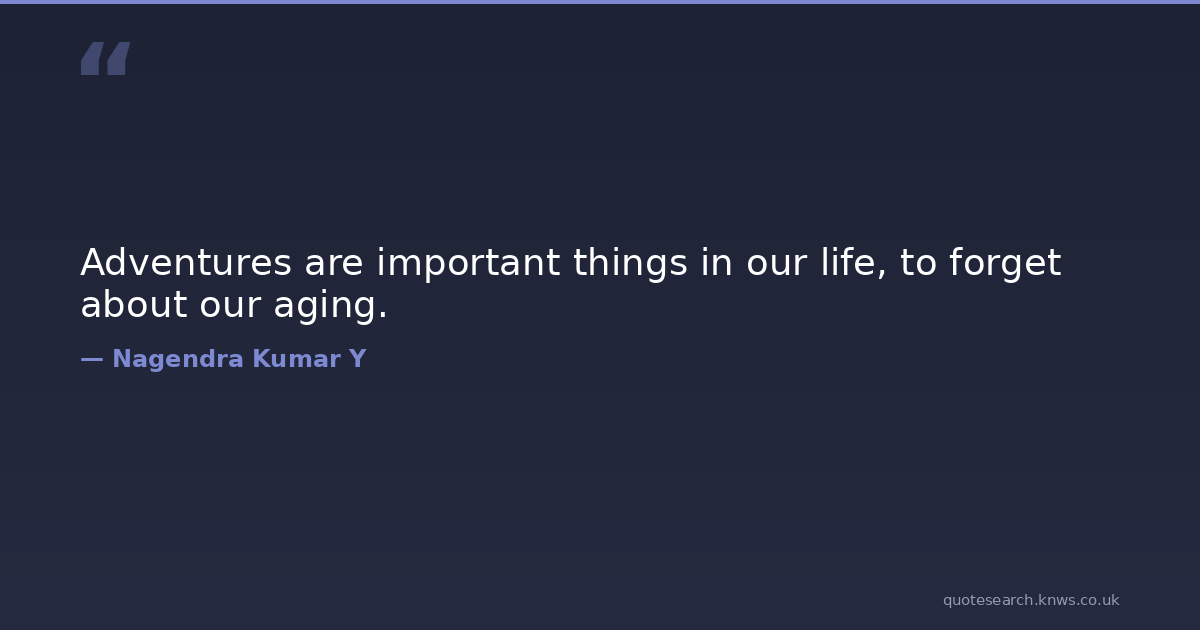 “

Adventures are important things in our life, to forget about our aging.

— Nagendra Kumar Y

quotesearch.knws.co.uk